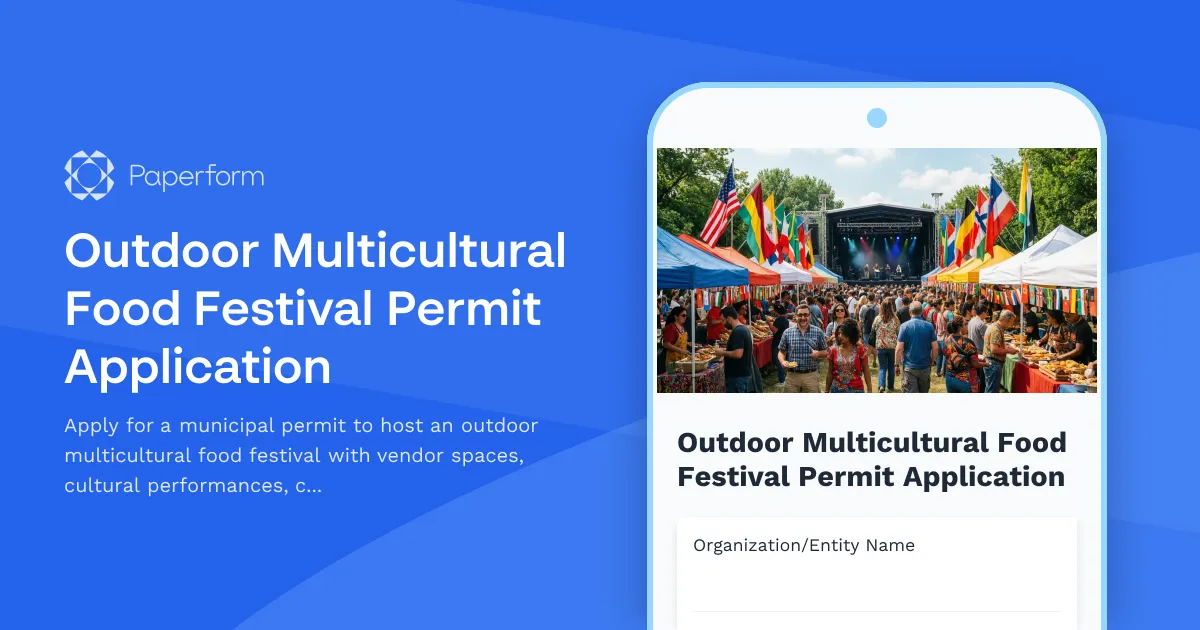 Paperform

Outdoor Multicultural Food Festival Permit Application

Apply for a municipal permit to host an outdoor multicultural food festival with vendor spaces, cultural performances, c...

Outdoor Multicultural Food Festival Permit Application

Organization/Entity Name